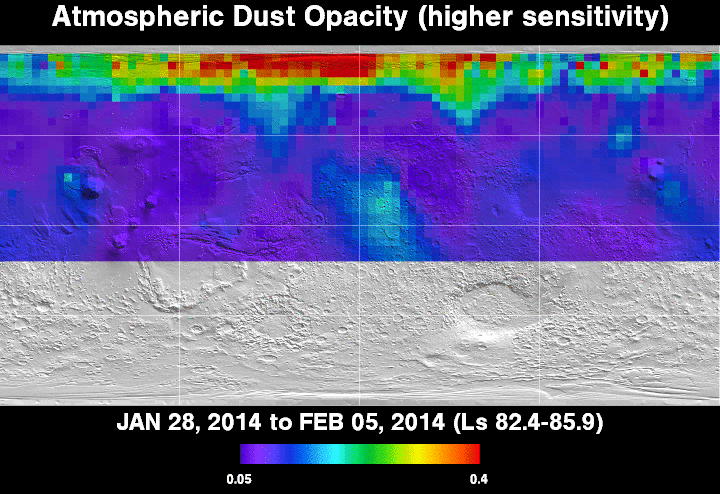 Atmospheric Dust Opacity (higher sensitivity)

JAN 28, 2014 to FEB 05, 2014 (Ls 82.4-85.9)

0.05

0.4